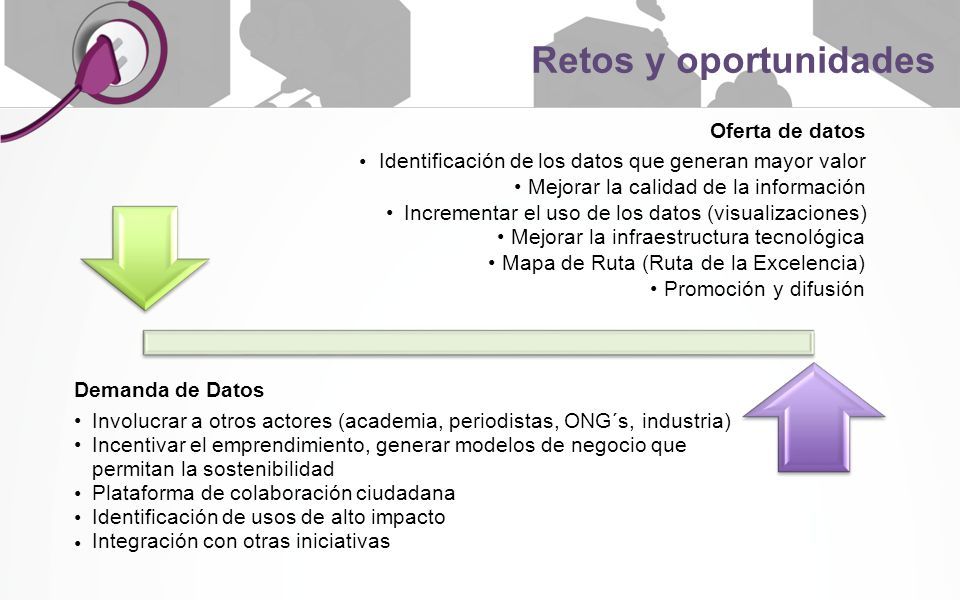 Retos y oportunidades

Oferta de datos

• Identificación de los datos que generan mayor valor
• Mejorar la calidad de la información
• Incrementar el uso de los datos (visualizaciones)
• Mejorar la infraestructura tecnológica
• Mapa de Ruta (Ruta de la Excelencia)
• Promoción y difusión

Demanda de Datos

• Involucrar a otros actores (academia, periodistas, ONG´s, industria)
• Incentivar el emprendimiento, generar modelos de negocio que permitan la sostenibilidad
• Plataforma de colaboración ciudadana
• Identificación de usos de alto impacto
• Integración con otras iniciativas